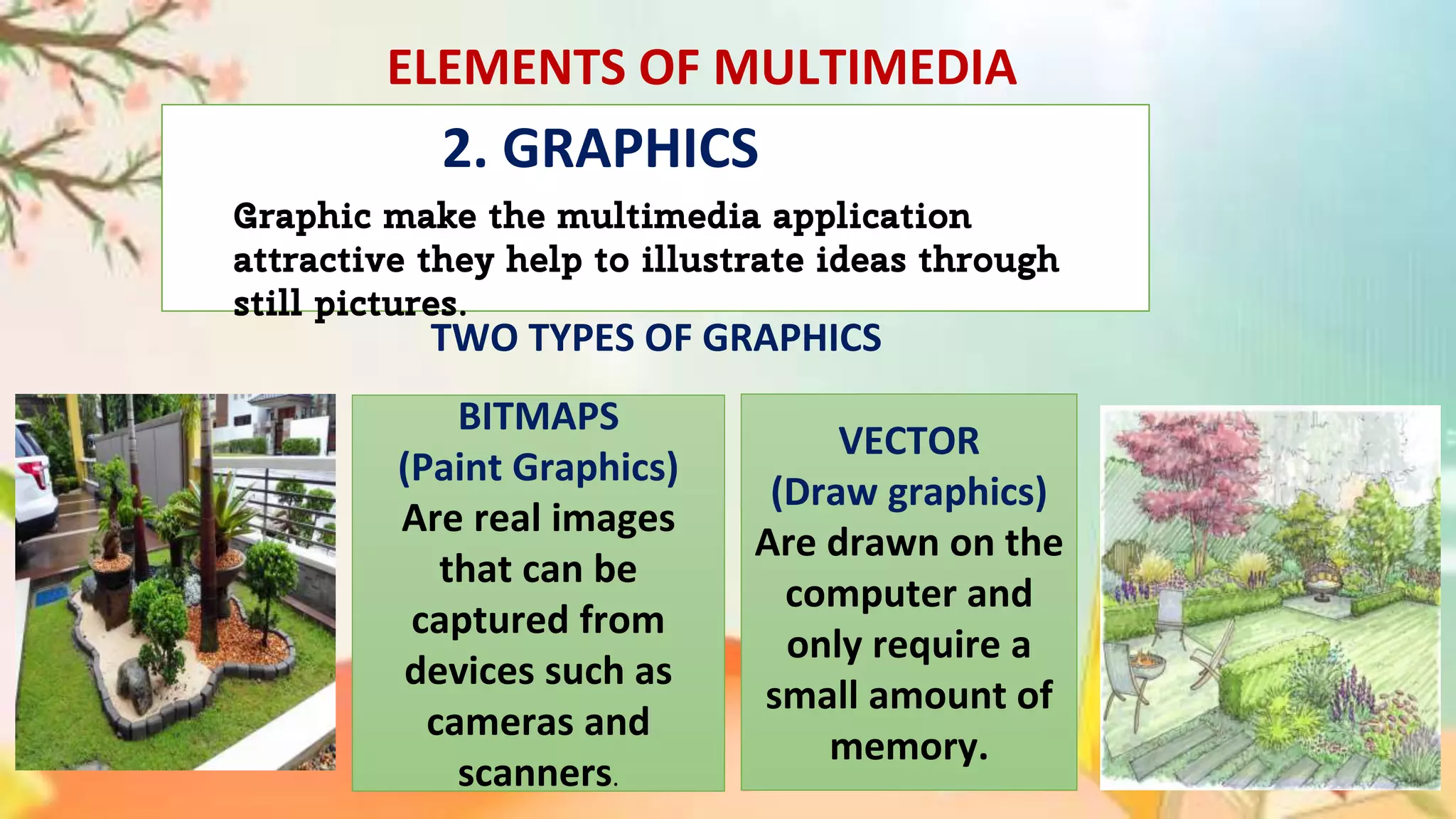 ELEMENTS OF MULTIMEDIA

2. GRAPHICS

Graphic make the multimedia application attractive they help to illustrate ideas through still pictures.

TWO TYPES OF GRAPHICS

BITMAPS
(Paint Graphics)
Are real images that can be captured from devices such as cameras and scanners.

VECTOR
(Draw graphics)
Are drawn on the computer and only require a small amount of memory.